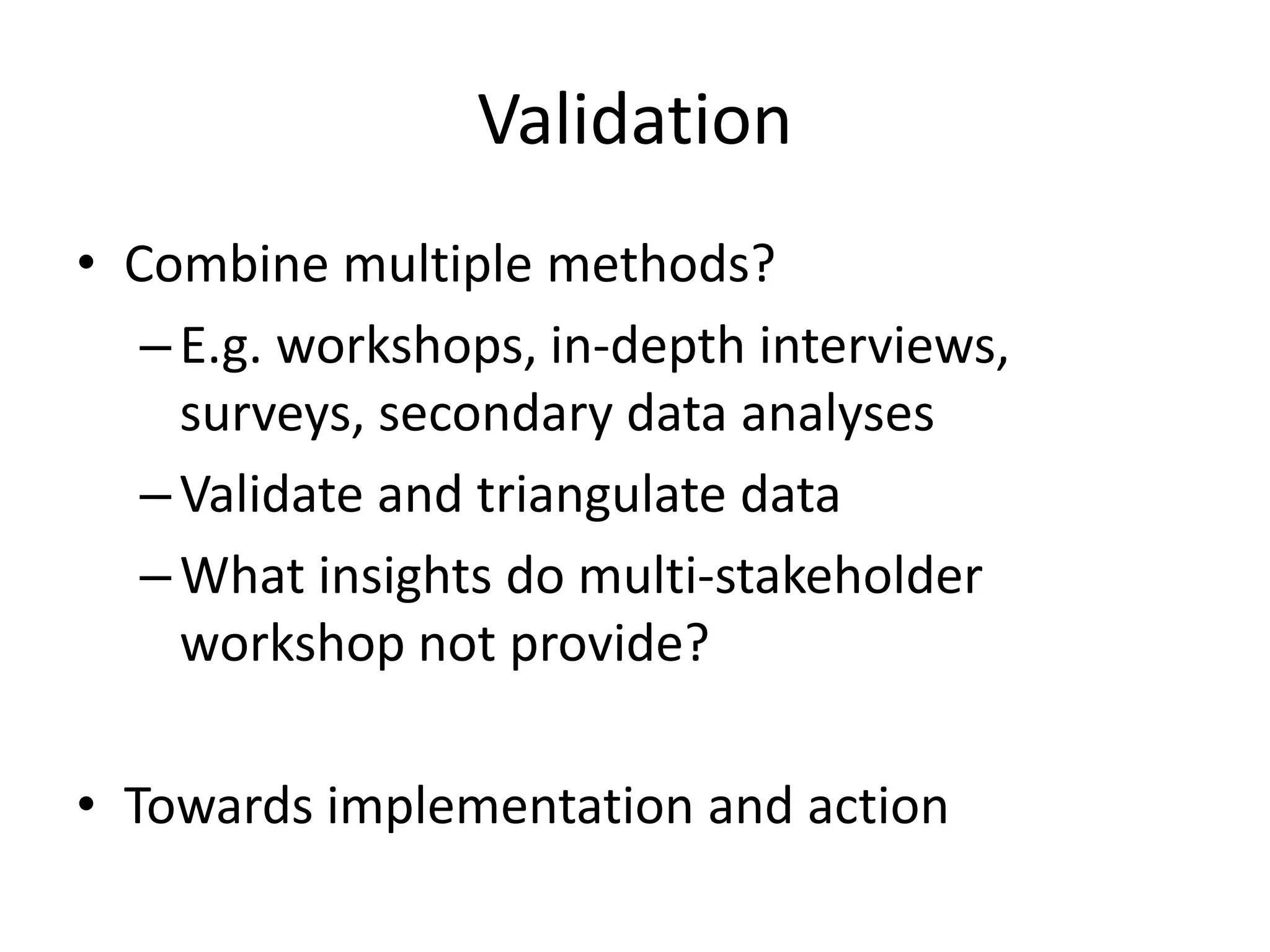 Validation

• Combine multiple methods?
– E.g. workshops, in-depth interviews, surveys, secondary data analyses
– Validate and triangulate data
– What insights do multi-stakeholder workshop not provide?

• Towards implementation and action